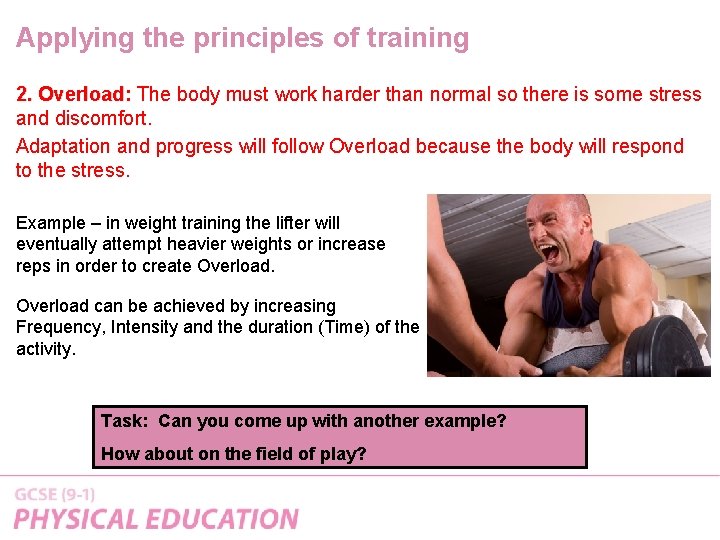 Applying the principles of training

2. Overload: The body must work harder than normal so there is some stress and discomfort.

Adaptation and progress will follow Overload because the body will respond to the stress.

Example – in weight training the lifter will eventually attempt heavier weights or increase reps in order to create Overload.

Overload can be achieved by increasing Frequency, Intensity and the duration (Time) of the activity.

Task: Can you come up with another example?

How about on the field of play?

GCSE (9-1)
PHYSICAL EDUCATION